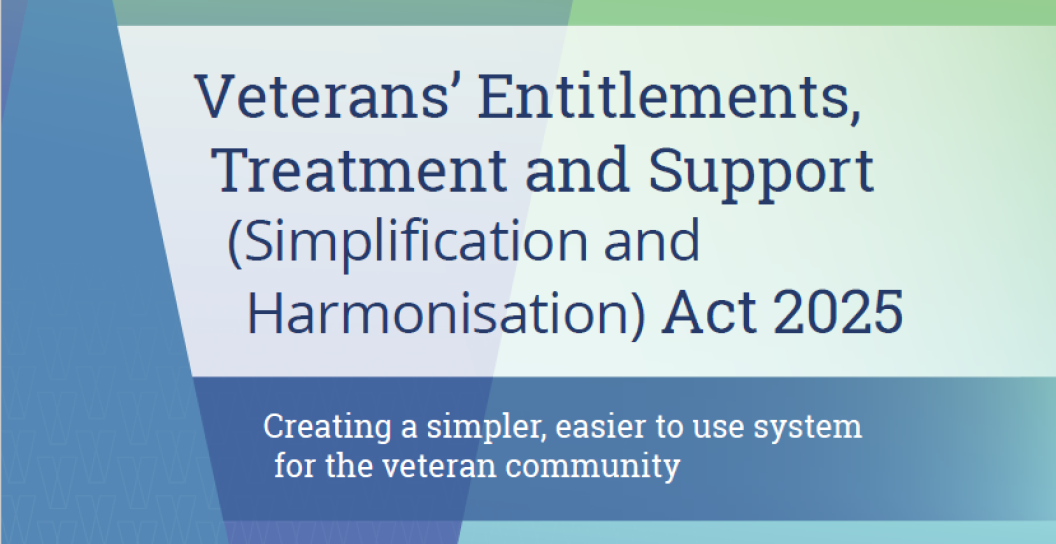 Veterans' Entitlements, Treatment and Support (Simplification and Harmonisation) Act 2025

Creating a simpler, easier to use system for the veteran community